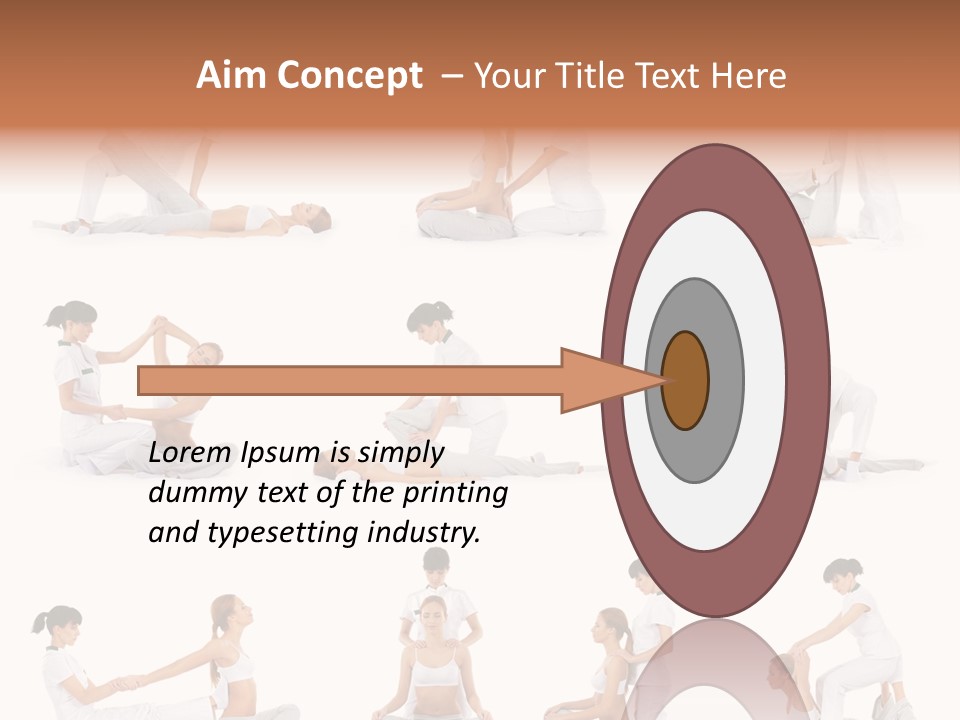 Aim Concept – Your Title Text Here

Lorem Ipsum is simply dummy text of the printing and typesetting industry.